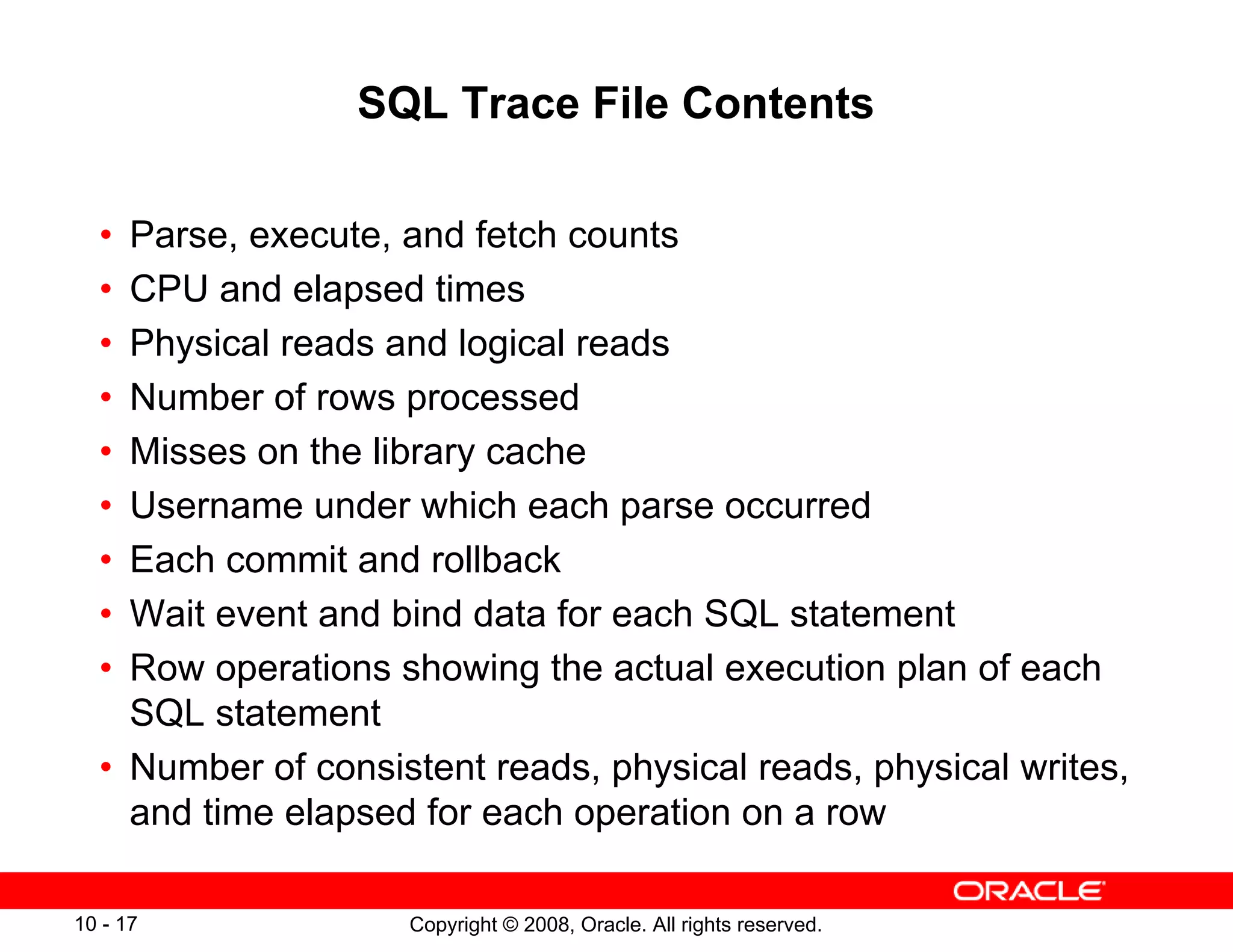 SQL Trace File Contents

• Parse, execute, and fetch counts
• CPU and elapsed times
• Physical reads and logical reads
• Number of rows processed
• Misses on the library cache
• Username under which each parse occurred
• Each commit and rollback
• Wait event and bind data for each SQL statement
• Row operations showing the actual execution plan of each SQL statement
• Number of consistent reads, physical reads, physical writes, and time elapsed for each operation on a row

ORACLE

10 - 17

Copyright © 2008, Oracle. All rights reserved.